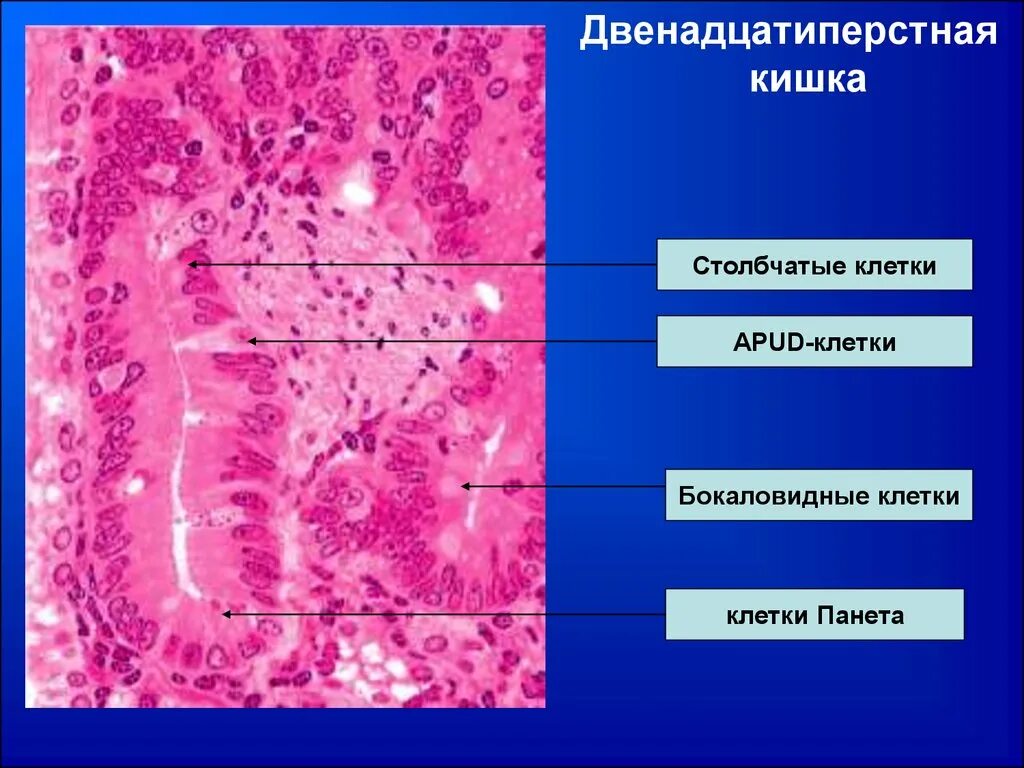 Двенадцатиперстная кишка

Столбчатые клетки

APUD-клетки

Бокаловидные клетки

клетки Панета